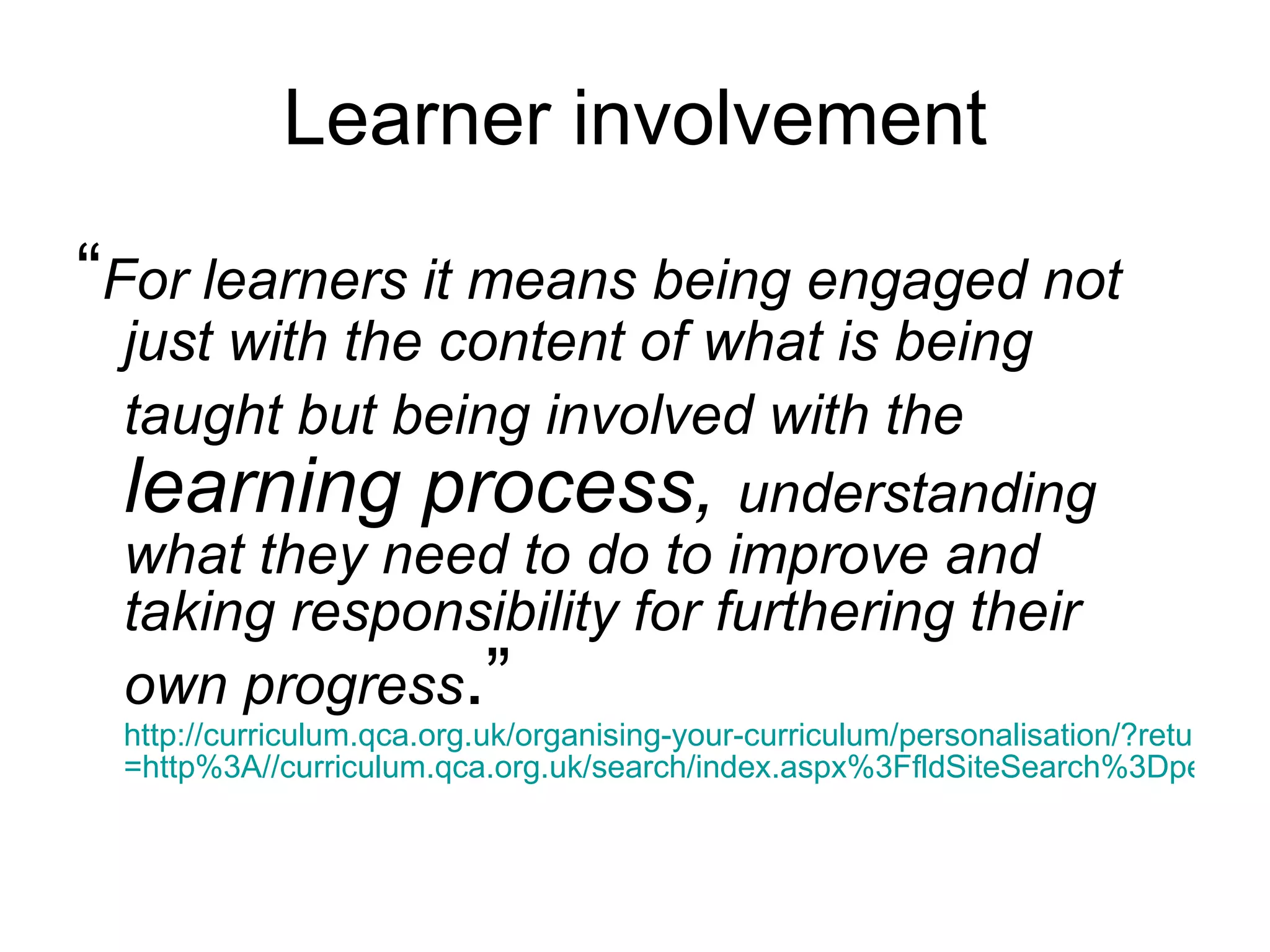 Learner involvement

“For learners it means being engaged not just with the content of what is being taught but being involved with the learning process, understanding what they need to do to improve and taking responsibility for furthering their own progress.”

http://curriculum.qca.org.uk/organising-your-curriculum/personalisation/?retu
=http%3A//curriculum.qca.org.uk/search/index.aspx%3FfldSiteSearch%3Dpe